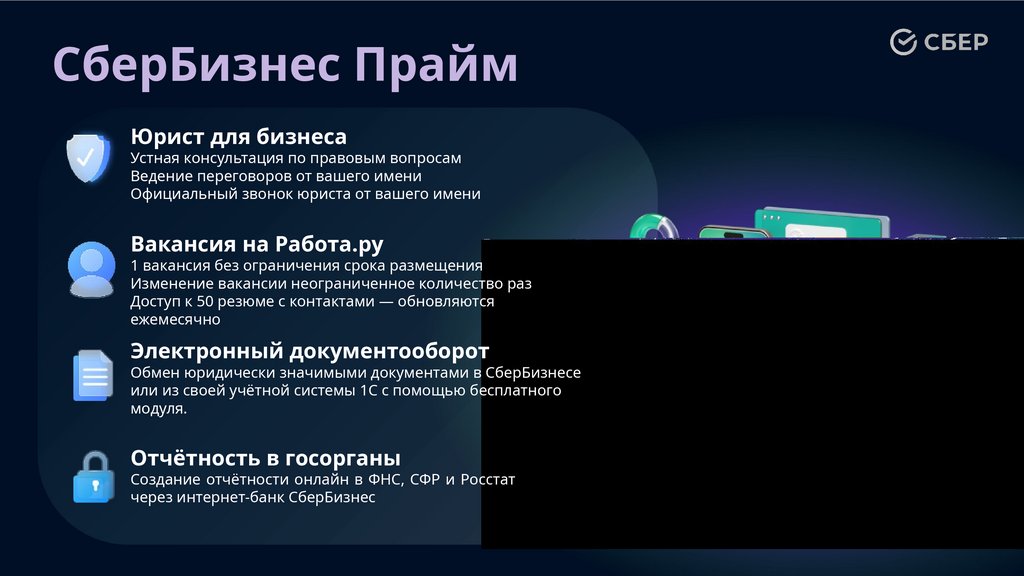 СберБизнес Прайм

СБЕР

Юрист для бизнеса
Устная консультация по правовым вопросам
Ведение переговоров от вашего имени
Официальный звонок юриста от вашего имени

Вакансия на Работа.ру
1 вакансия без ограничения срока размещения
Изменение вакансии неограниченное количество раз
Доступ к 50 резюме с контактами — обновляются ежемесячно

Электронный документооборот
Обмен юридически значимыми документами в СберБизнесе или из своей учётной системы 1С с помощью бесплатного модуля.

Отчётность в госорганы
Создание отчётности онлайн в ФНС, СФР и Росстат через интернет-банк СберБизнес